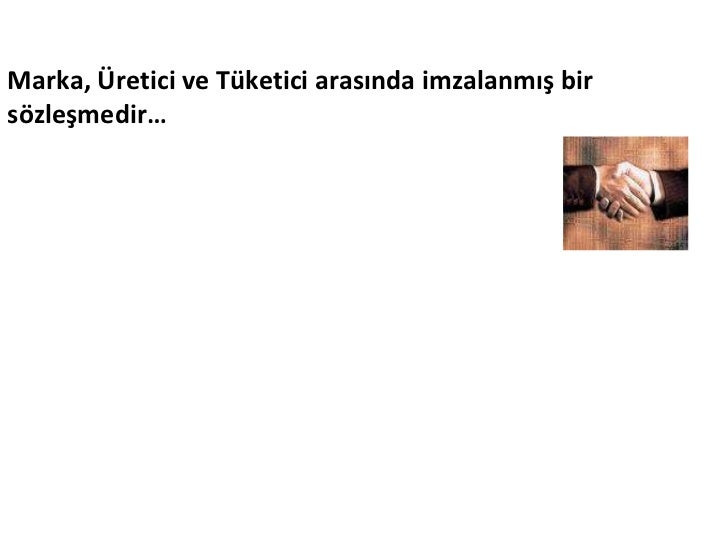 Marka, Üretici ve Tüketici arasında imzalanmış bir sözleşmedir…